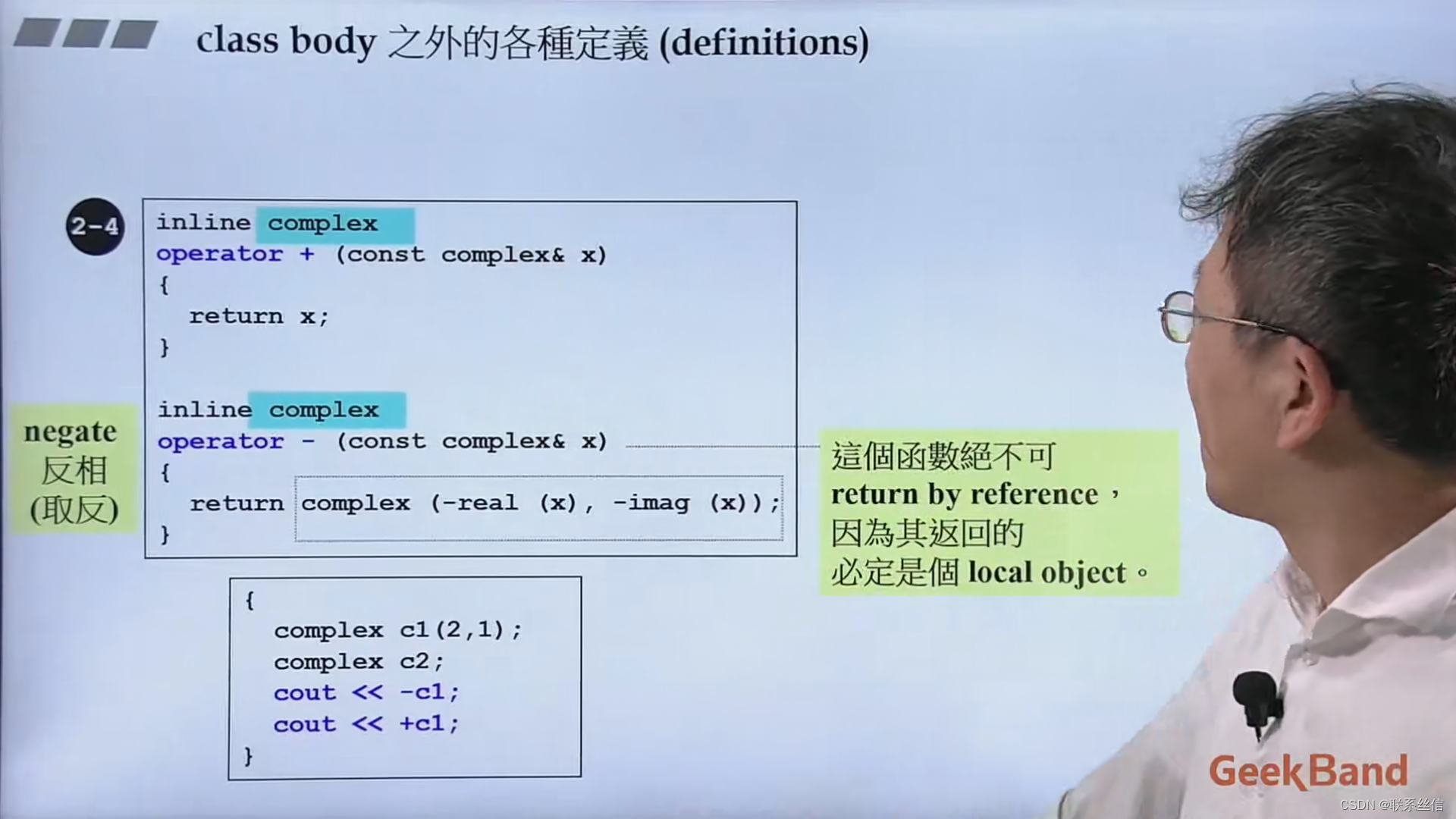 class body 之外的各種定義 (definitions)

2-4

inline complex
operator + (const complex& x)
{
 return x;
}

inline complex
operator - (const complex& x)
{
 return complex (-real (x), -imag (x));
}

negate
反相
(取反)

這個函數絕不可
return by reference，
因為其返回的
必定是個 local object。

{
 complex c1(2,1);
 complex c2;
 cout << -c1;
 cout << +c1;
}

GeekBand

CSDN @联系丝信